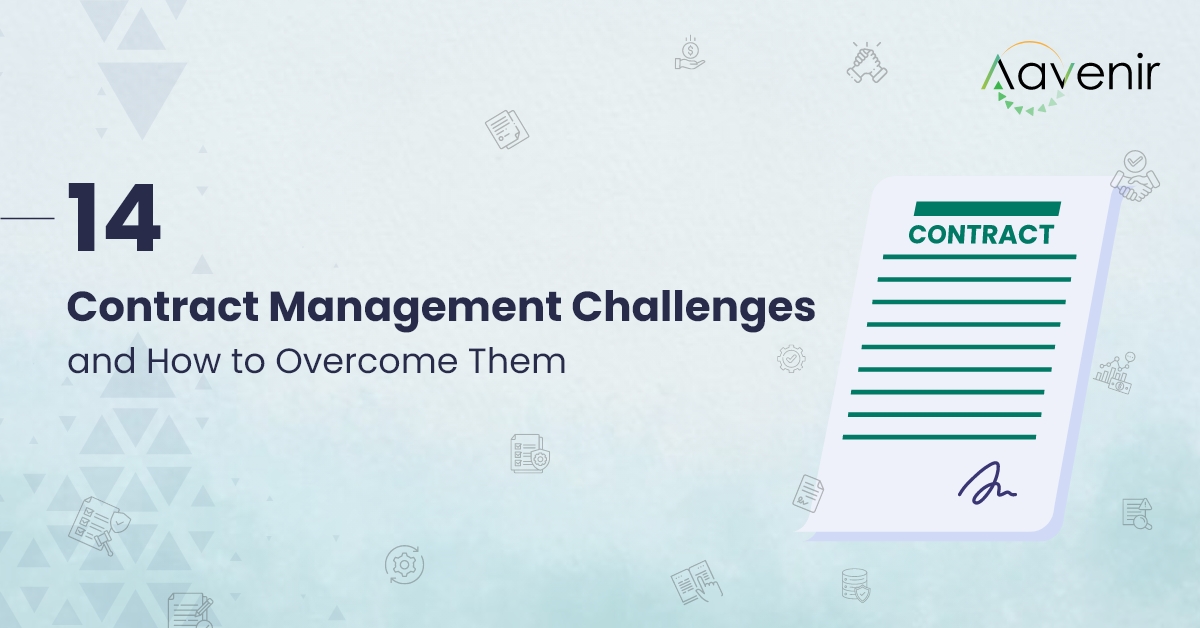 Aavenir

14

Contract Management Challenges
and How to Overcome Them

CONTRACT